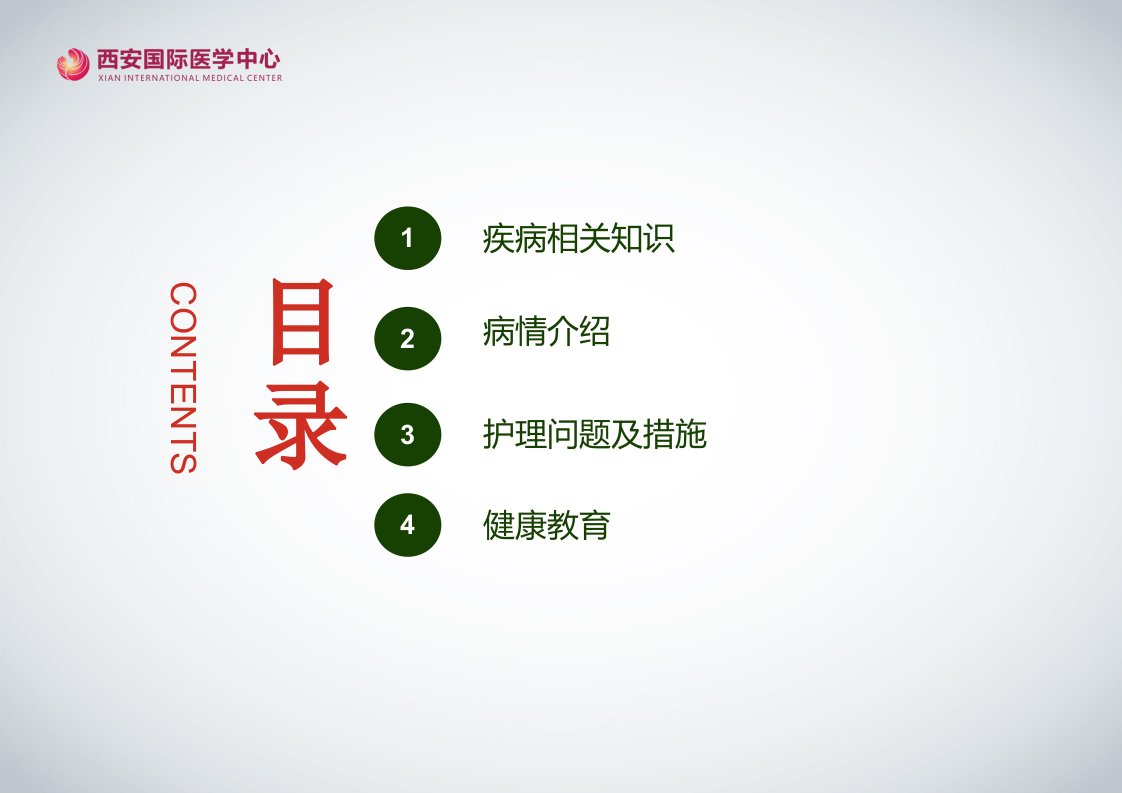 西安国际医学中心
XIAN INTERNATIONAL MEDICAL CENTER

CONTENTS

目录

1 疾病相关知识

2 病情介绍

3 护理问题及措施

4 健康教育